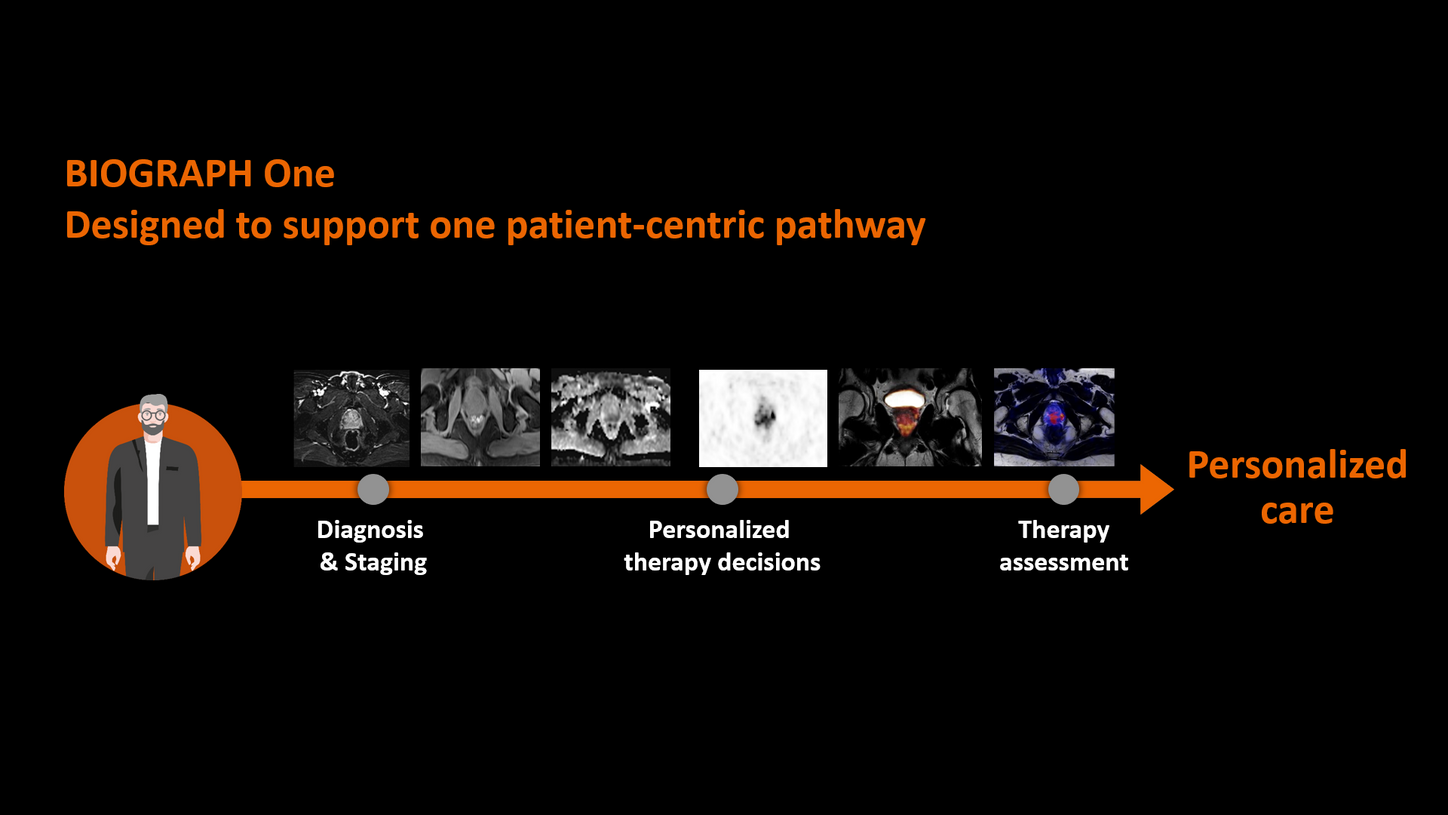 BIOGRAPH One
Designed to support one patient-centric pathway

Diagnosis & Staging

Personalized therapy decisions

Therapy assessment

Personalized care